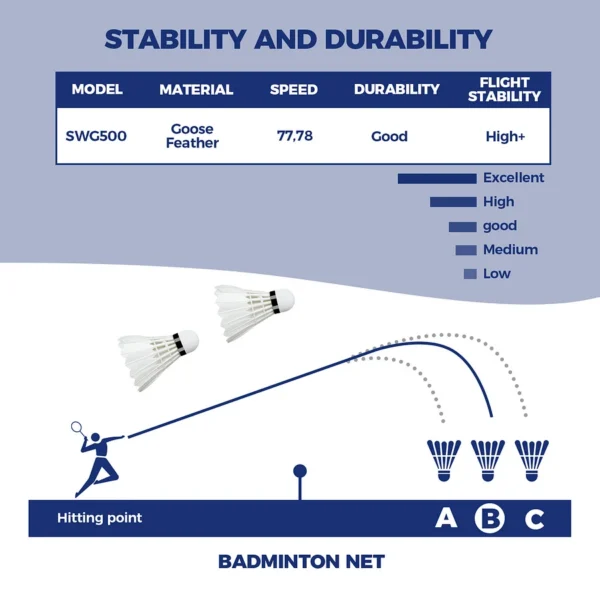 STABILITY AND DURABILITY

| MODEL | MATERIAL | SPEED | DURABILITY | FLIGHT STABILITY |
|---|---|---|---|---|
| SWG500 | Goose Feather | 77,78 | Good | High+ |

Excellent
High
good
Medium
Low

Hitting point
A B C

BADMINTON NET